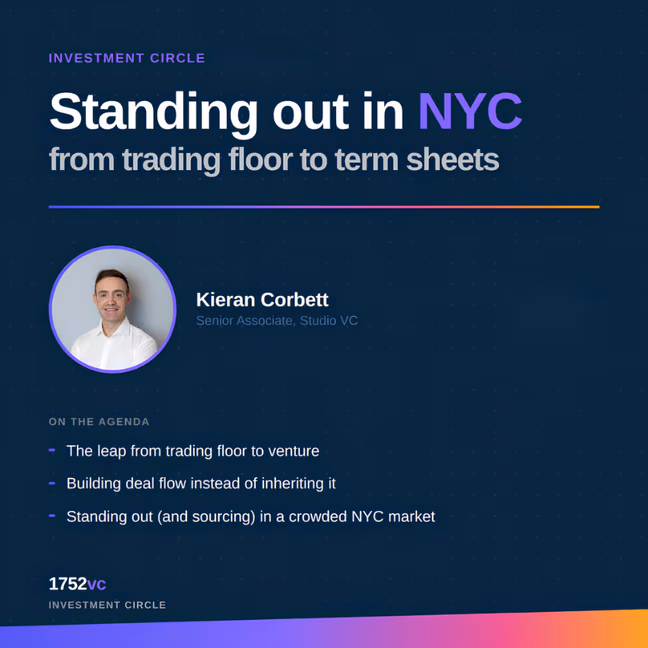 INVESTMENT CIRCLE

Standing out in NYC
from trading floor to term sheets

Kieran Corbett
Senior Associate, Studio VC

ON THE AGENDA

- The leap from trading floor to venture
- Building deal flow instead of inheriting it
- Standing out (and sourcing) in a crowded NYC market

1752vc
INVESTMENT CIRCLE